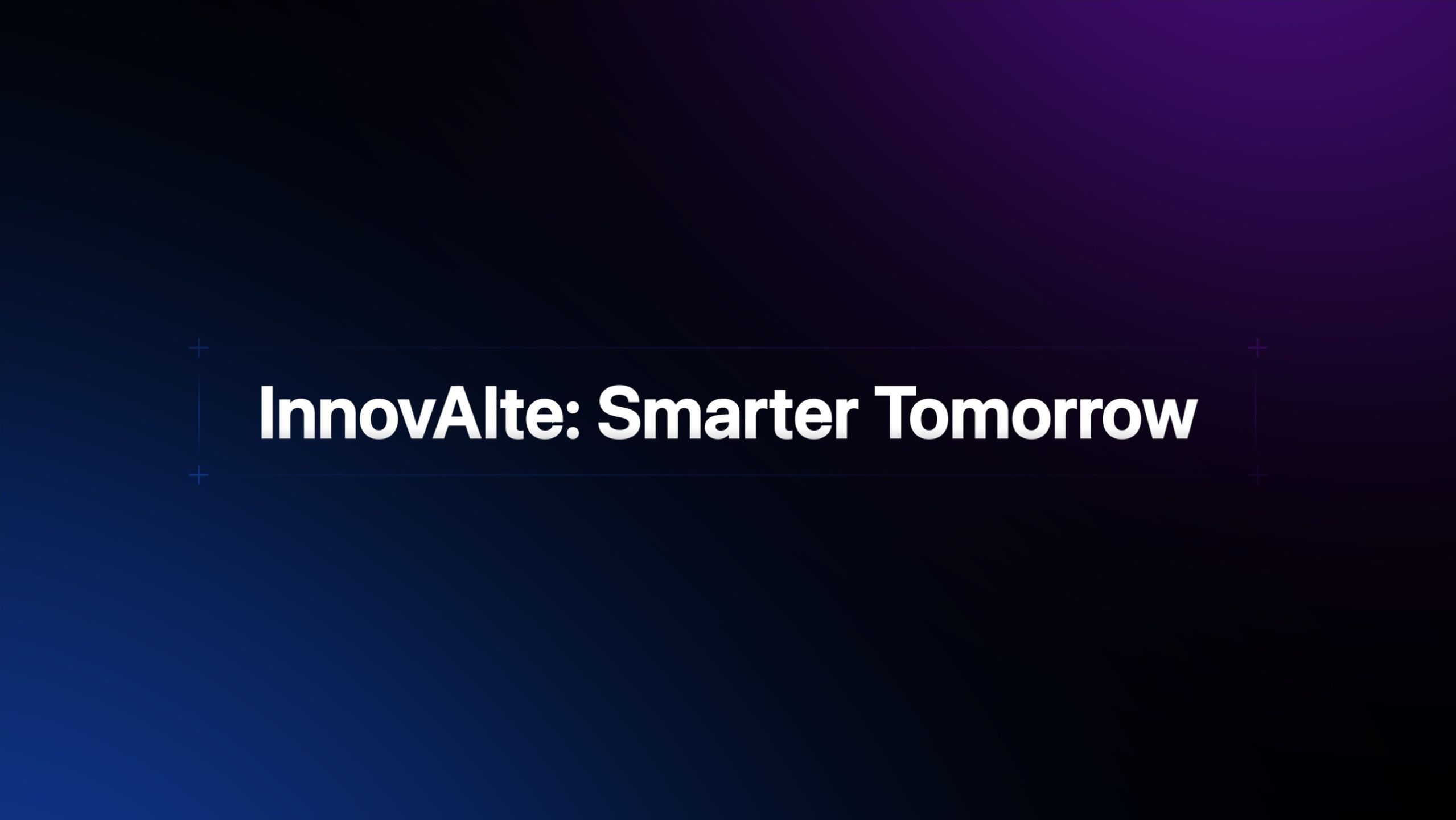 InnovAIte: Smarter Tomorrow